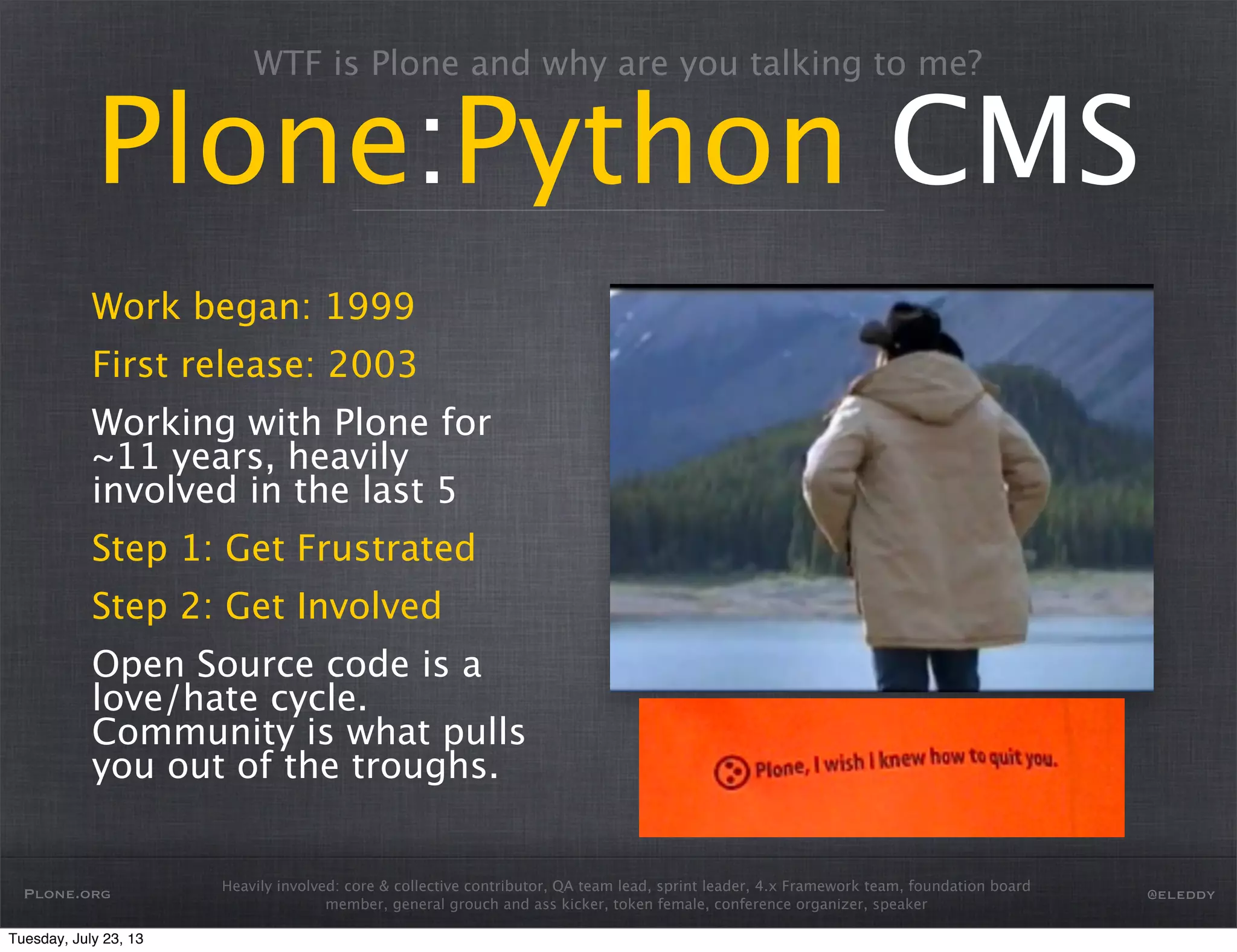 WTF is Plone and why are you talking to me?

Plone:Python CMS

Work began: 1999

First release: 2003

Working with Plone for ~11 years, heavily involved in the last 5

Step 1: Get Frustrated

Step 2: Get Involved

Open Source code is a love/hate cycle. Community is what pulls you out of the troughs.

Plone, I wish I knew how to quit you.

PLONE.ORG

Heavily involved: core & collective contributor, QA team lead, sprint leader, 4.x Framework team, foundation board member, general grouch and ass kicker, token female, conference organizer, speaker

@ELEDDY

Tuesday, July 23, 13